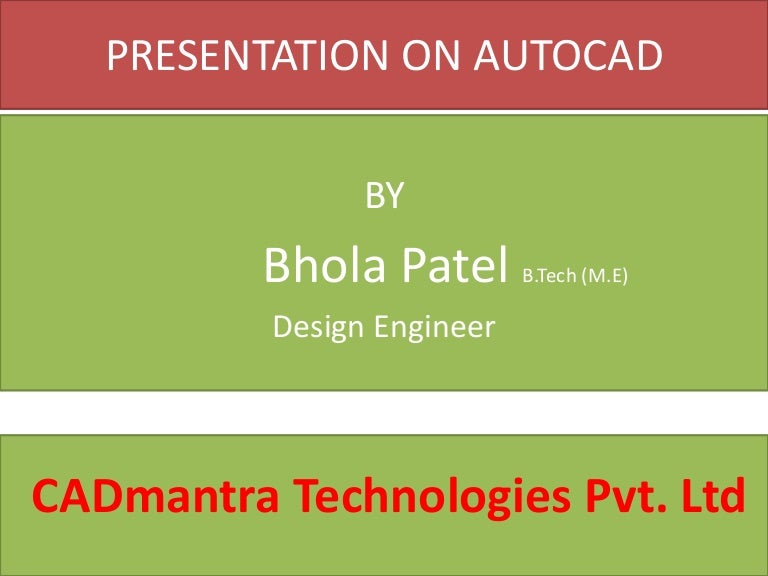 PRESENTATION ON AUTOCAD

BY

Bhola Patel B.Tech (M.E)

Design Engineer

CADmantra Technologies Pvt. Ltd